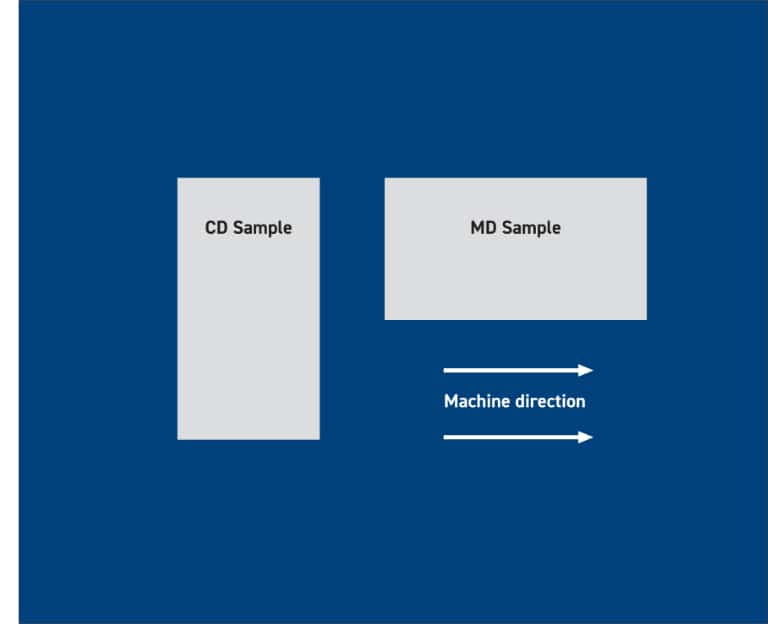 CD Sample

MD Sample

Machine direction